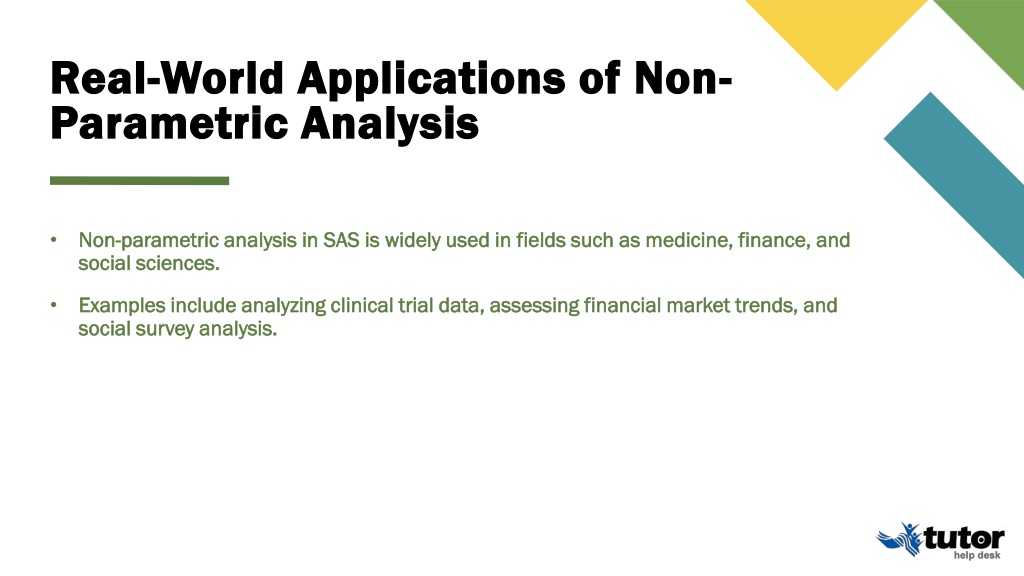 Real-World Applications of Non-Parametric Analysis

• Non-parametric analysis in SAS is widely used in fields such as medicine, finance, and social sciences.

• Examples include analyzing clinical trial data, assessing financial market trends, and social survey analysis.

tutor
help desk